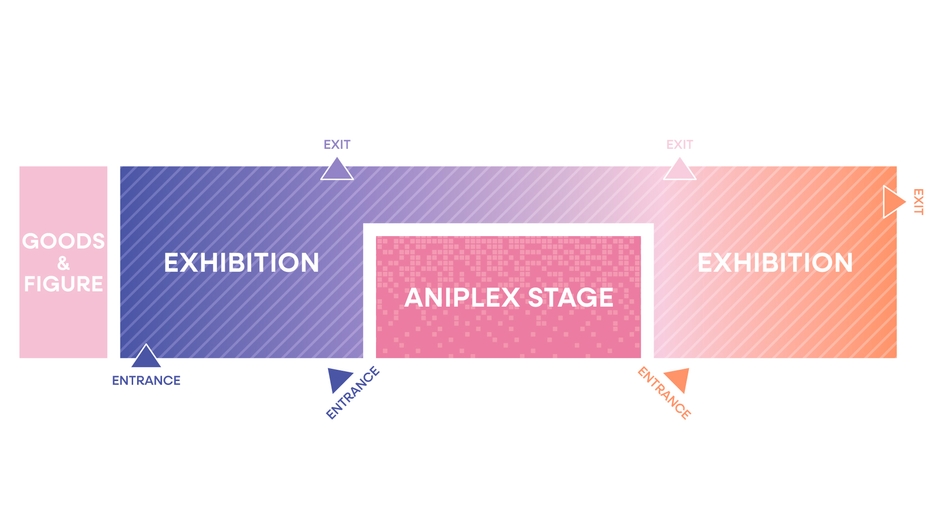 EXIT

EXIT

EXIT

GOODS & FIGURE

EXHIBITION

ANIPLEX STAGE

EXHIBITION

ENTRANCE

ENTRANCE

ENTRANCE